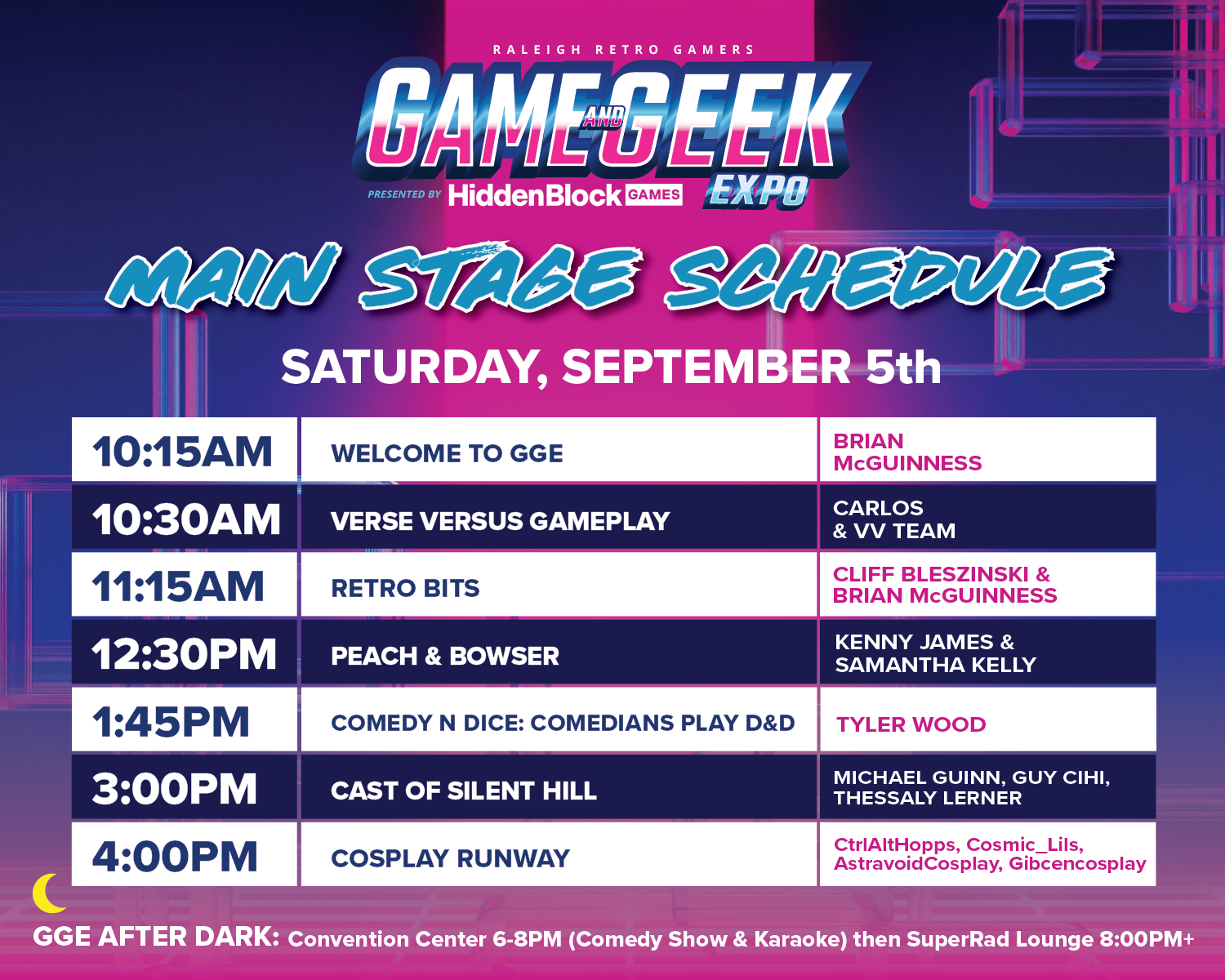 RALEIGH RETRO GAMERS

GAME AND GEEK EXPO

PRESENTED BY HiddenBlock GAMES

MAIN STAGE SCHEDULE

SATURDAY, SEPTEMBER 5th

| | | |
|---|---|---|
| 10:15AM | WELCOME TO GGE | BRIAN McGUINNESS |
| 10:30AM | VERSE VERSUS GAMEPLAY | CARLOS & VV TEAM |
| 11:15AM | RETRO BITS | CLIFF BLESZINSKI & BRIAN McGUINNESS |
| 12:30PM | PEACH & BOWSER | KENNY JAMES & SAMANTHA KELLY |
| 1:45PM | COMEDY N DICE: COMEDIANS PLAY D&D | TYLER WOOD |
| 3:00PM | CAST OF SILENT HILL | MICHAEL GUINN, GUY CIHI, THESSALY LERNER |
| 4:00PM | COSPLAY RUNWAY | CtrlAltHopps, Cosmic_Lils, AstravoidCosplay, Gibcencosplay |

GGE AFTER DARK: Convention Center 6-8PM (Comedy Show & Karaoke) then SuperRad Lounge 8:00PM+